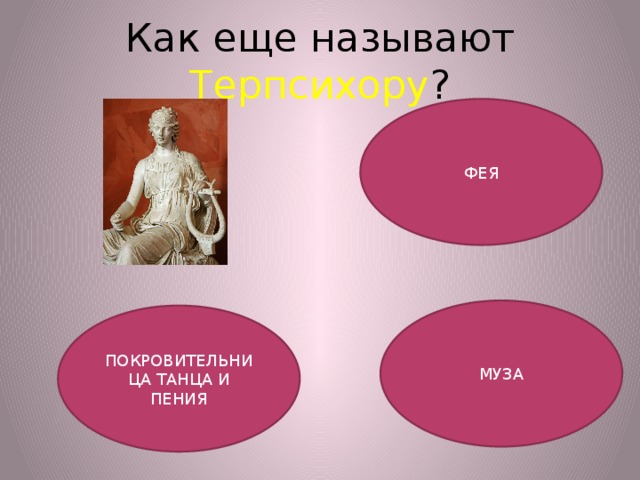 Как еще называют Терпсихору?

ФЕЯ

ПОКРОВИТЕЛЬНИЦА ТАНЦА И ПЕНИЯ

МУЗА